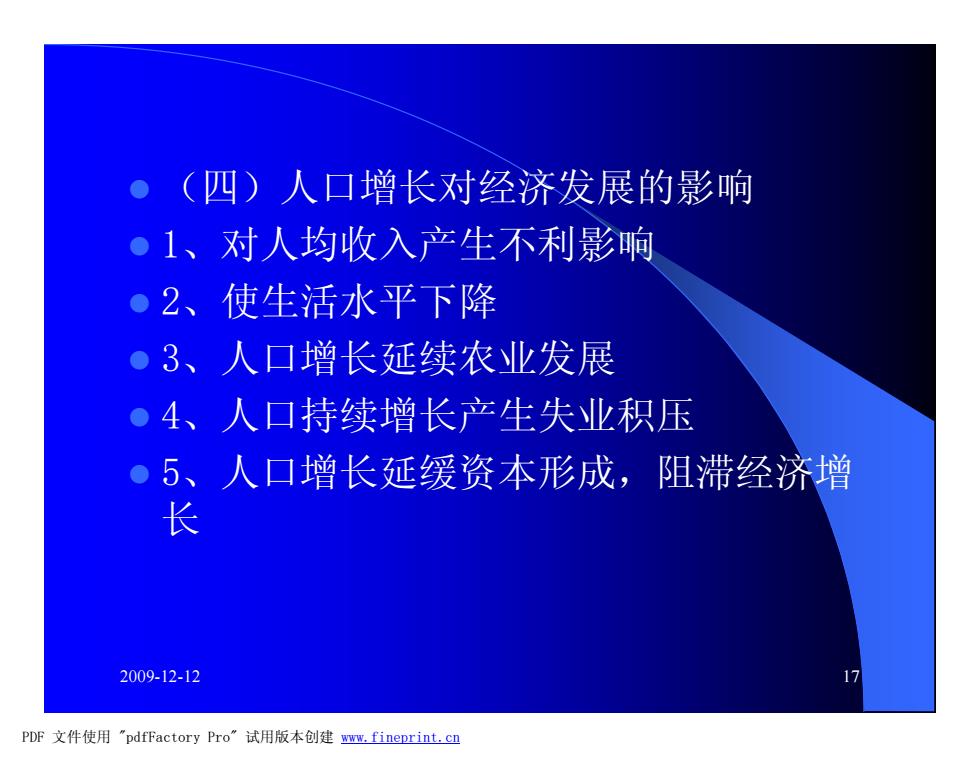 （四）人口增长对经济发展的影响

1、对人均收入产生不利影响

2、使生活水平下降

3、人口增长延续农业发展

4、人口持续增长产生失业积压

5、人口增长延缓资本形成，阻滞经济增长

2009-12-12

17

PDF 文件使用 "pdfFactory Pro" 试用版本创建 www.fineprint.cn